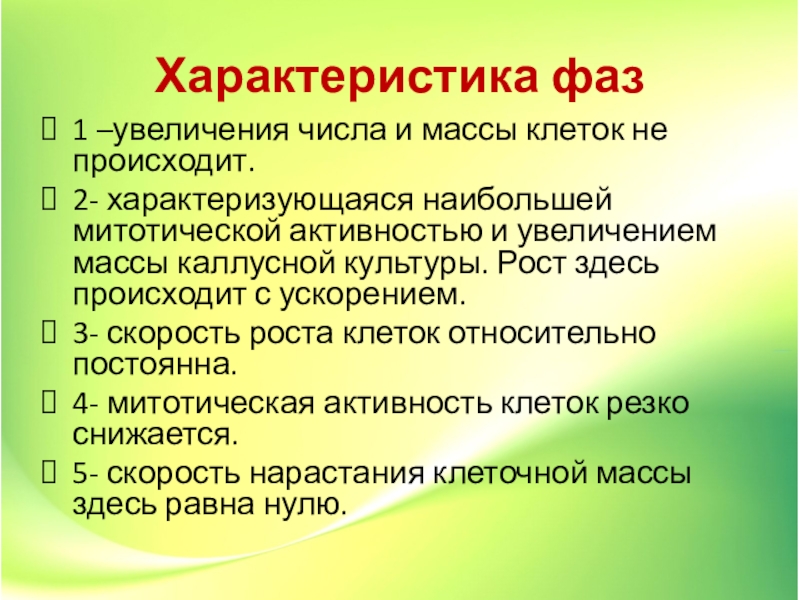 Характеристика фаз

1 –увеличения числа и массы клеток не происходит.

2- характеризующаяся наибольшей митотической активностью и увеличением массы каллусной культуры. Рост здесь происходит с ускорением.

3- скорость роста клеток относительно постоянна.

4- митотическая активность клеток резко снижается.

5- скорость нарастания клеточной массы здесь равна нулю.